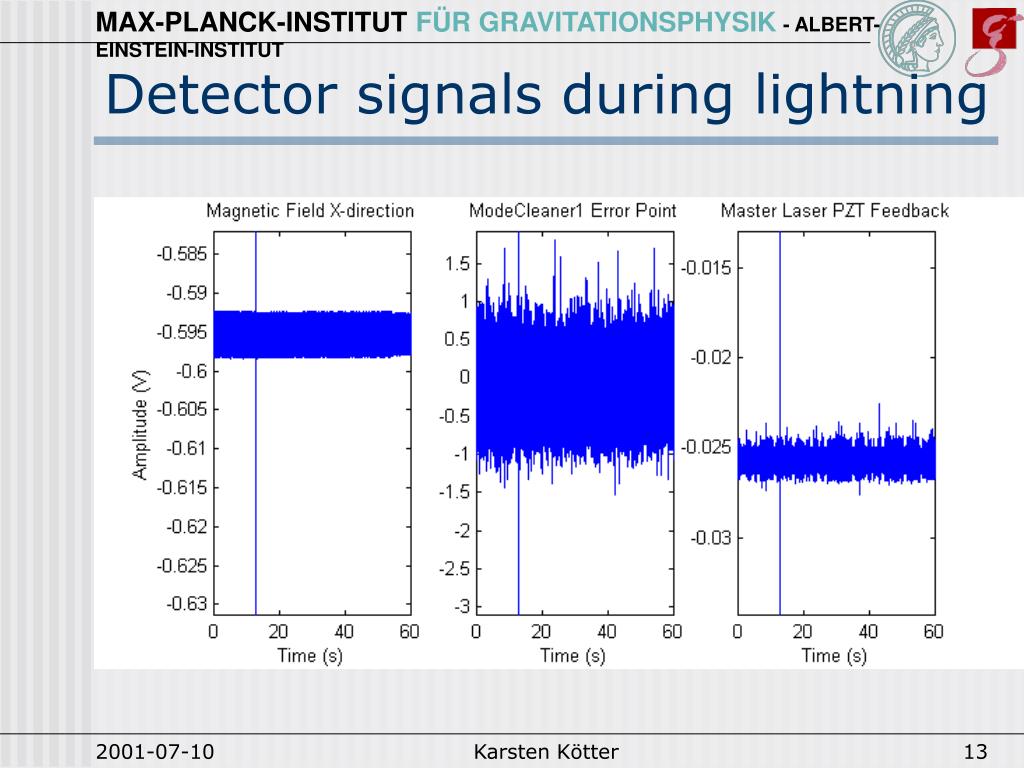 MAX-PLANCK-INSTITUT FÜR GRAVITATIONSPHYSIK - ALBERT-EINSTEIN-INSTITUT

Detector signals during lightning

Magnetic Field X-direction

-0.585
-0.59
-0.595
-0.6
-0.605
-0.61
-0.615
-0.62
-0.625
-0.63

Amplitude (V)

0 20 40 60
Time (s)

ModeCleaner1 Error Point

1.5
1
0.5
0
-0.5
-1
-1.5
-2
-2.5
-3

0 20 40 60
Time (s)

Master Laser PZT Feedback

-0.015
-0.02
-0.025
-0.03

0 20 40 60
Time (s)

2001-07-10 Karsten Kötter 13